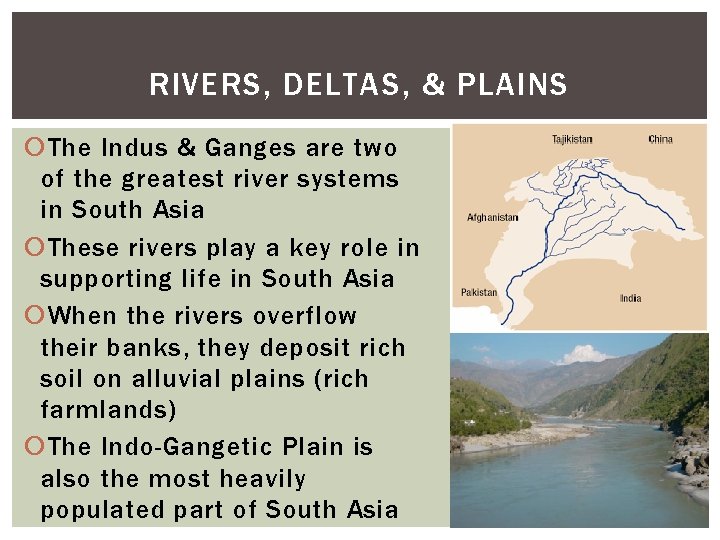 RIVERS, DELTAS, & PLAINS

The Indus & Ganges are two of the greatest river systems in South Asia

These rivers play a key role in supporting life in South Asia

When the rivers overflow their banks, they deposit rich soil on alluvial plains (rich farmlands)

The Indo-Gangetic Plain is also the most heavily populated part of South Asia

Tajikistan
China
Afghanistan
Pakistan
India